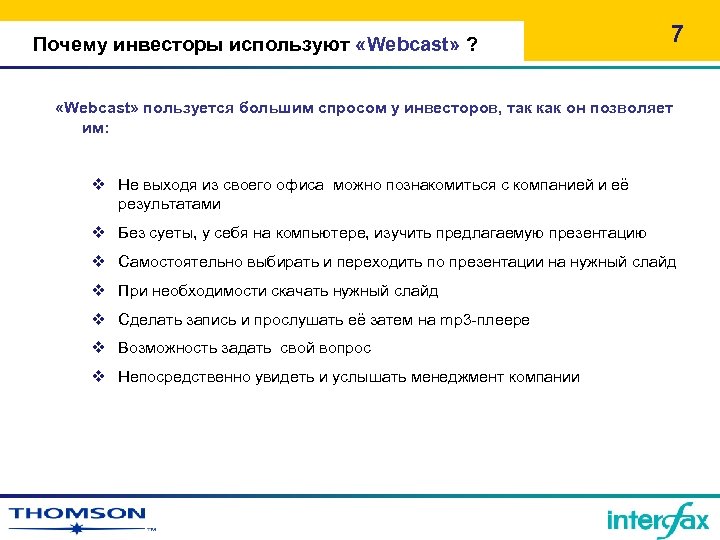 Почему инвесторы используют «Webcast» ?

7

«Webcast» пользуется большим спросом у инвесторов, так как он позволяет им:

❖ Не выходя из своего офиса можно познакомиться с компанией и её результатами
❖ Без суеты, у себя на компьютере, изучить предлагаемую презентацию
❖ Самостоятельно выбирать и переходить по презентации на нужный слайд
❖ При необходимости скачать нужный слайд
❖ Сделать запись и прослушать её затем на mp3-плеере
❖ Возможность задать свой вопрос
❖ Непосредственно увидеть и услышать менеджмент компании

THOMSON ™

interfax